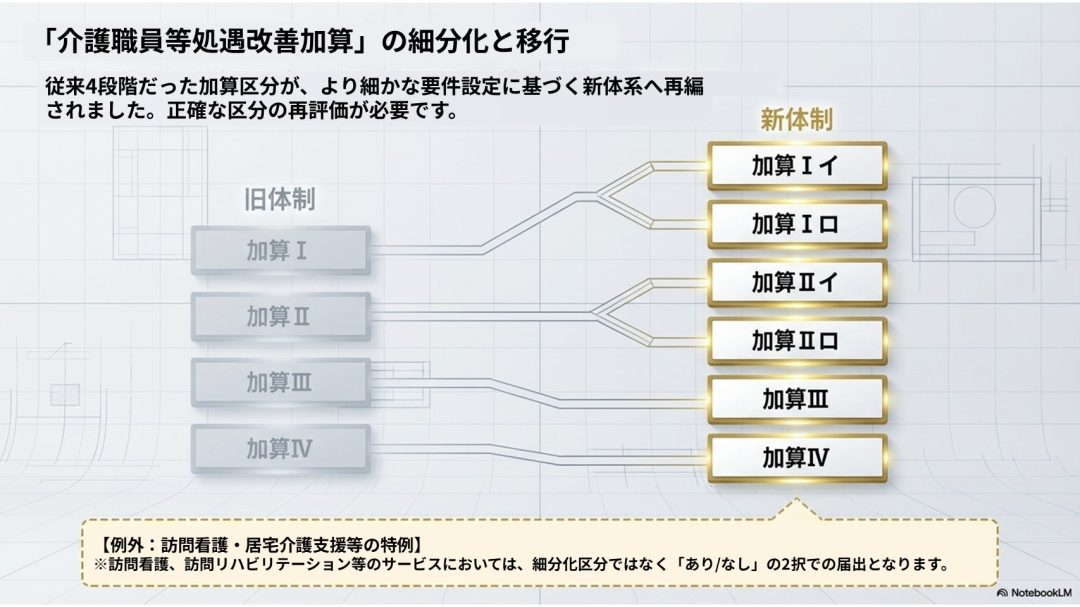 「介護職員等処遇改善加算」の細分化と移行

従来4段階だった加算区分が、より細かな要件設定に基づく新体系へ再編されました。正確な区分の再評価が必要です。

旧体制

加算Ⅰ

加算Ⅱ

加算Ⅲ

加算Ⅳ

新体制

加算Ⅰイ

加算Ⅰロ

加算Ⅱイ

加算Ⅱロ

加算Ⅲ

加算Ⅳ

【例外：訪問看護・居宅介護支援等の特例】
※訪問看護、訪問リハビリテーション等のサービスにおいては、細分化区分ではなく「あり/なし」の2択での届出となります。

NotebookLM